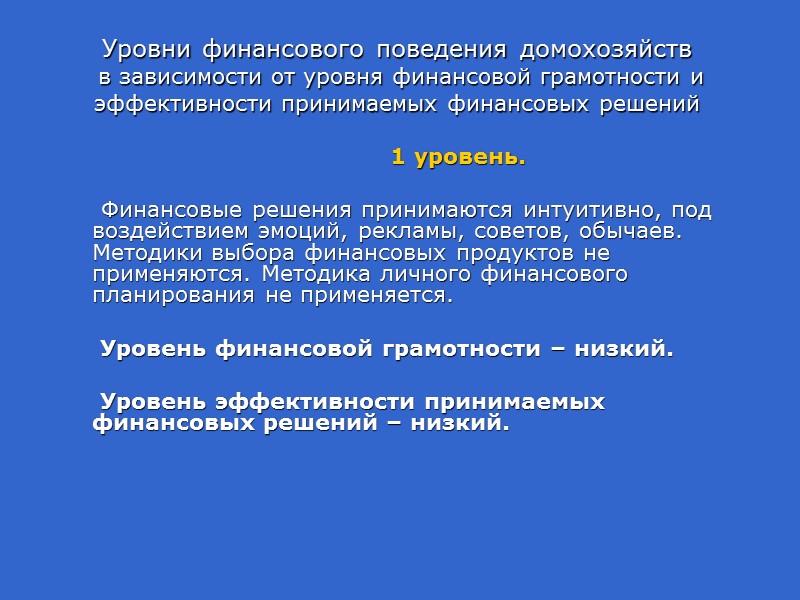 Уровни финансового поведения домохозяйств в зависимости от уровня финансовой грамотности и эффективности принимаемых финансовых решений

1 уровень.

Финансовые решения принимаются интуитивно, под воздействием эмоций, рекламы, советов, обычаев. Методики выбора финансовых продуктов не применяются. Методика личного финансового планирования не применяется.

Уровень финансовой грамотности – низкий.

Уровень эффективности принимаемых финансовых решений – низкий.